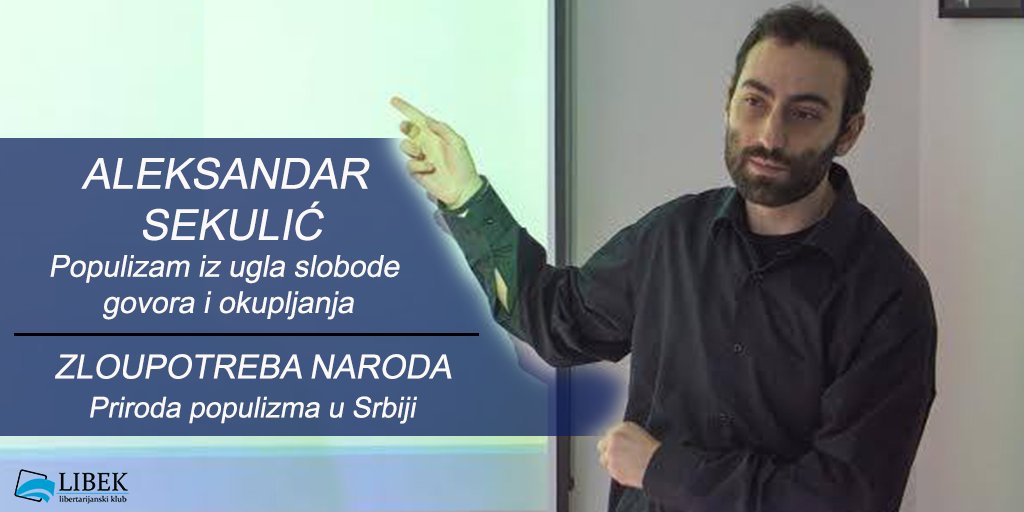 ALEKSANDAR SEKULIĆ
Populizam iz ugla slobode govora i okupljanja

ZLOUPOTREBA NARODA
Priroda populizma u Srbiji

LIBEK
libertarijanski klub